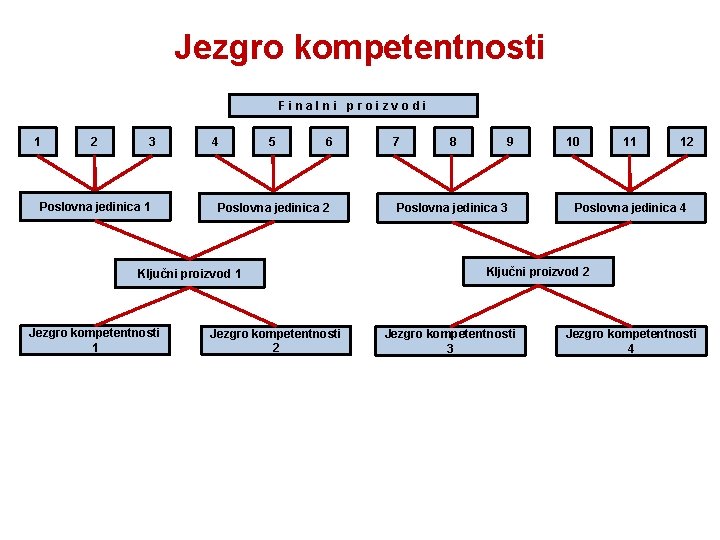 Jezgro kompetentnosti

Finalni proizvodi

1 2 3 4 5 6 7 8 9 10 11 12

Poslovna jedinica 1

Poslovna jedinica 2

Poslovna jedinica 3

Poslovna jedinica 4

Ključni proizvod 1

Ključni proizvod 2

Jezgro kompetentnosti 1

Jezgro kompetentnosti 2

Jezgro kompetentnosti 3

Jezgro kompetentnosti 4